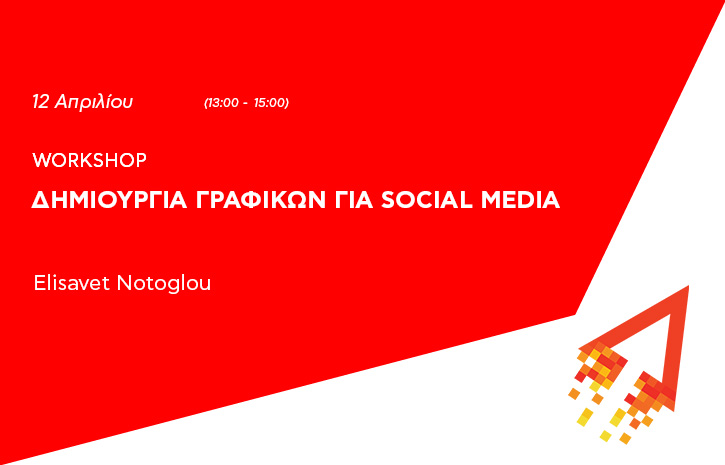 12 Απριλίου (13:00 - 15:00)

WORKSHOP

ΔΗΜΙΟΥΡΓΙΑ ΓΡΑΦΙΚΩΝ ΓΙΑ SOCIAL MEDIA

Elisavet Notoglou